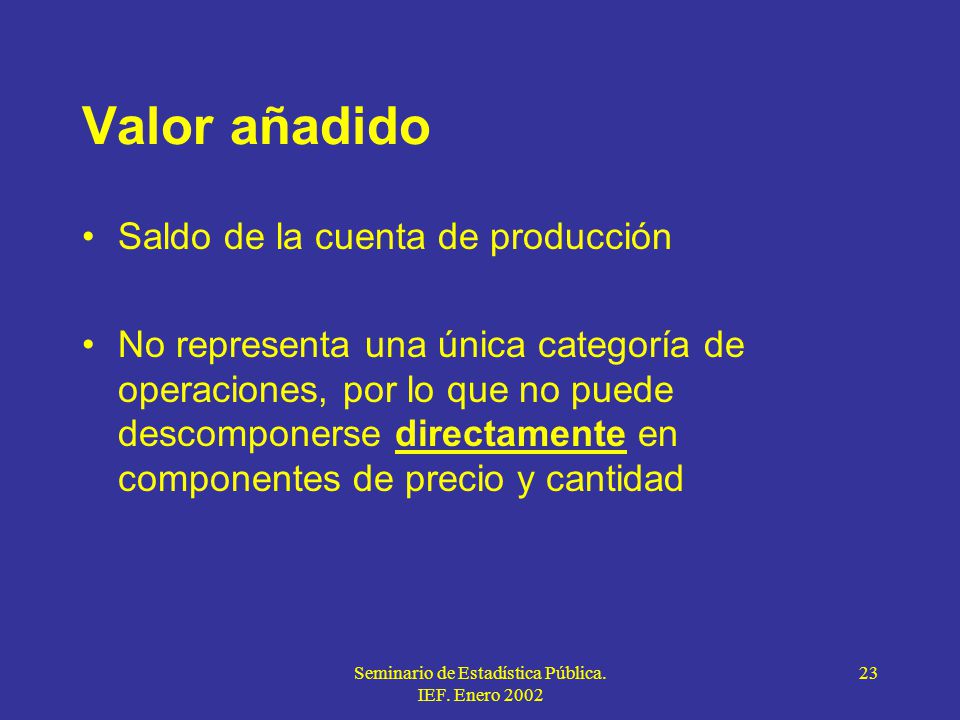 Valor añadido

• Saldo de la cuenta de producción

• No representa una única categoría de operaciones, por lo que no puede descomponerse directamente en componentes de precio y cantidad

Seminario de Estadística Pública. IEF. Enero 2002

23